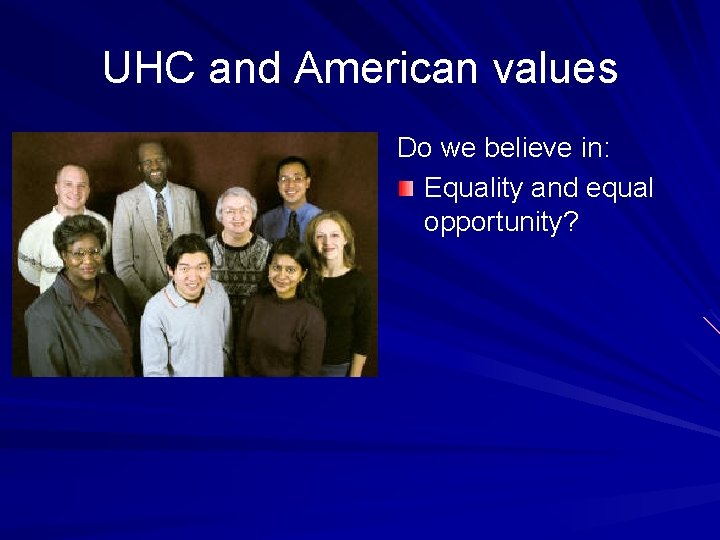 UHC and American values

Do we believe in:

Equality and equal opportunity?